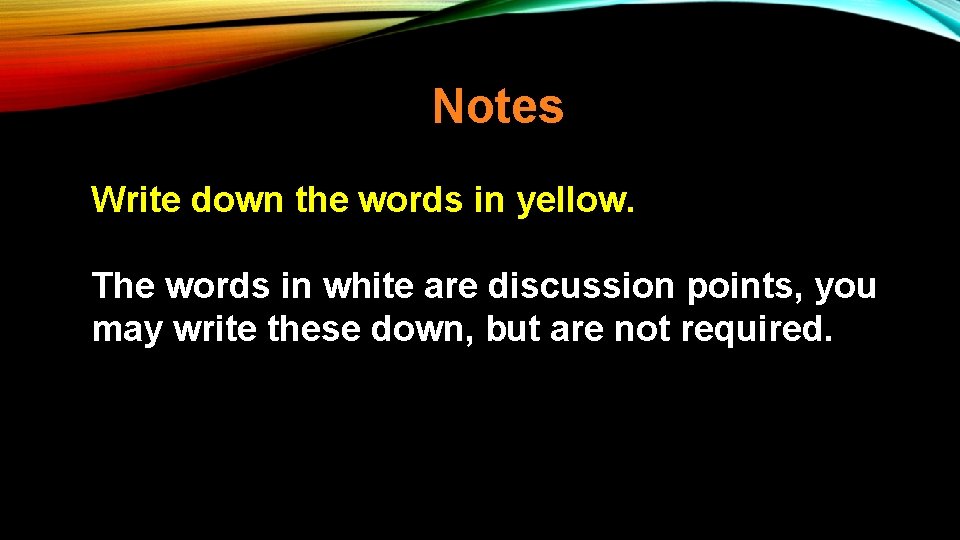 Notes

Write down the words in yellow.

The words in white are discussion points, you may write these down, but are not required.